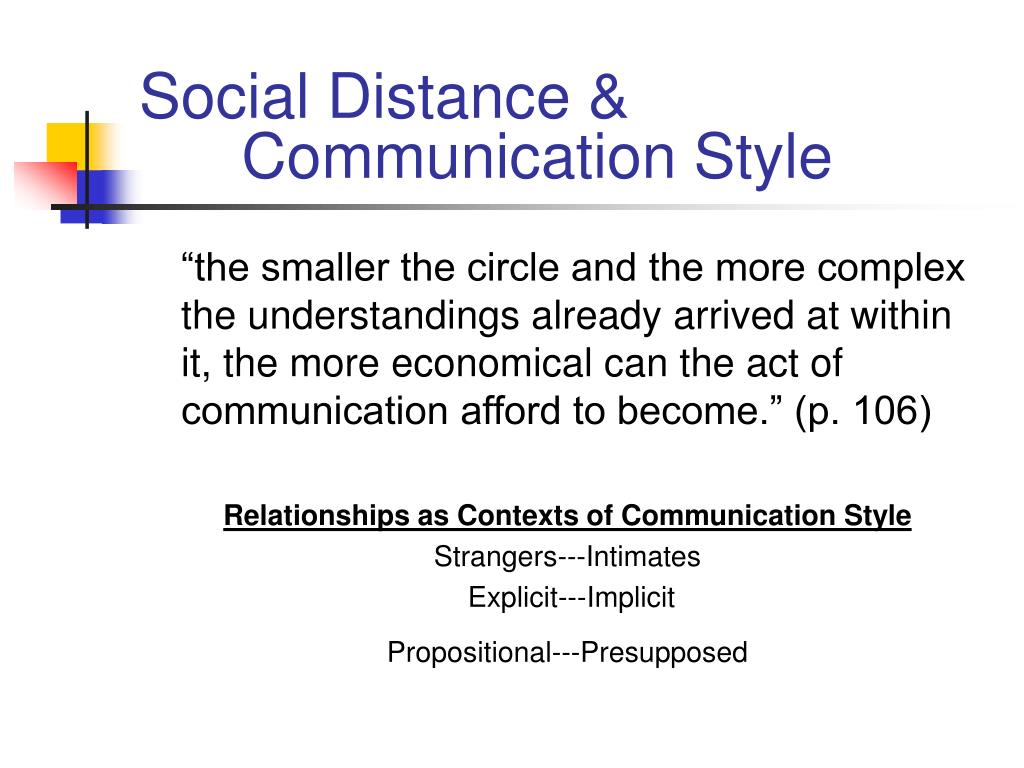 Social Distance & Communication Style

“the smaller the circle and the more complex the understandings already arrived at within it, the more economical can the act of communication afford to become.” (p. 106)

Relationships as Contexts of Communication Style

Strangers---Intimates

Explicit---Implicit

Propositional---Presupposed